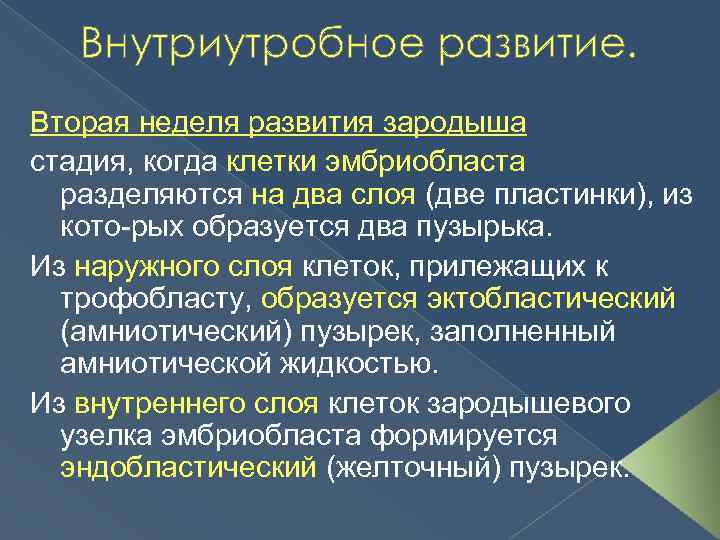 Внутриутробное развитие.

Вторая неделя развития зародыша

стадия, когда клетки эмбриобласта разделяются на два слоя (две пластинки), из кото-рых образуется два пузырька.

Из наружного слоя клеток, прилежащих к трофобласту, образуется эктобластический (амниотический) пузырек, заполненный амниотической жидкостью.

Из внутреннего слоя клеток зародышевого узелка эмбриобласта формируется эндобластический (желточный) пузырек.